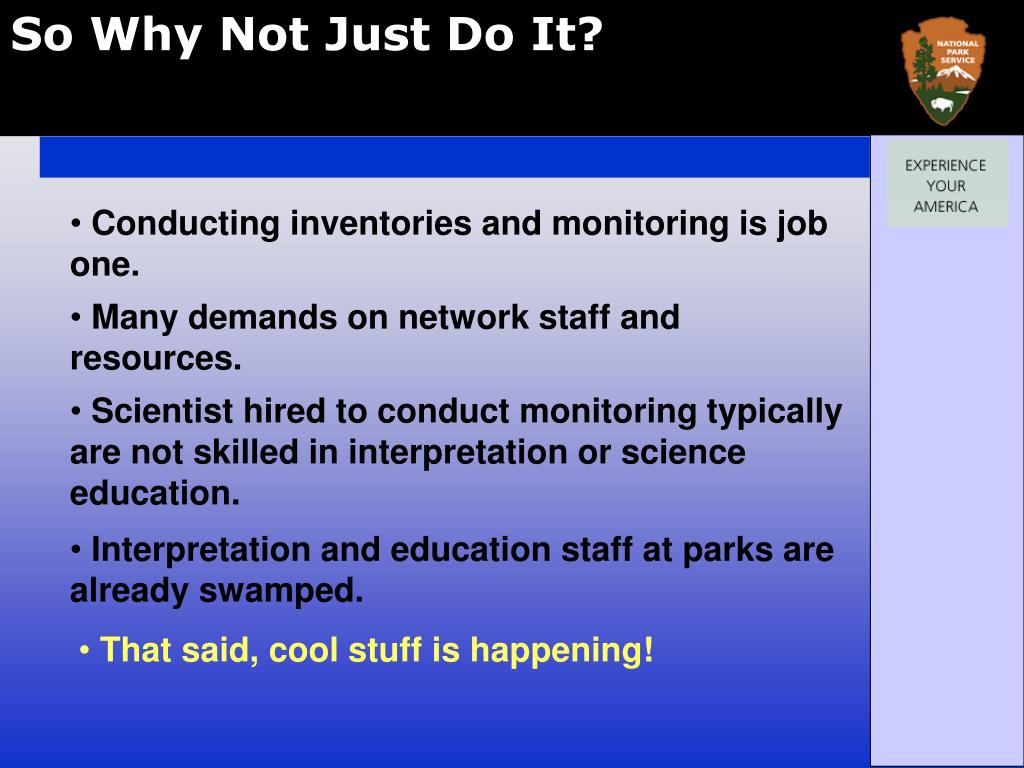 So Why Not Just Do It?

NATIONAL PARK SERVICE

EXPERIENCE YOUR AMERICA

• Conducting inventories and monitoring is job one.

• Many demands on network staff and resources.

• Scientist hired to conduct monitoring typically are not skilled in interpretation or science education.

• Interpretation and education staff at parks are already swamped.

• That said, cool stuff is happening!